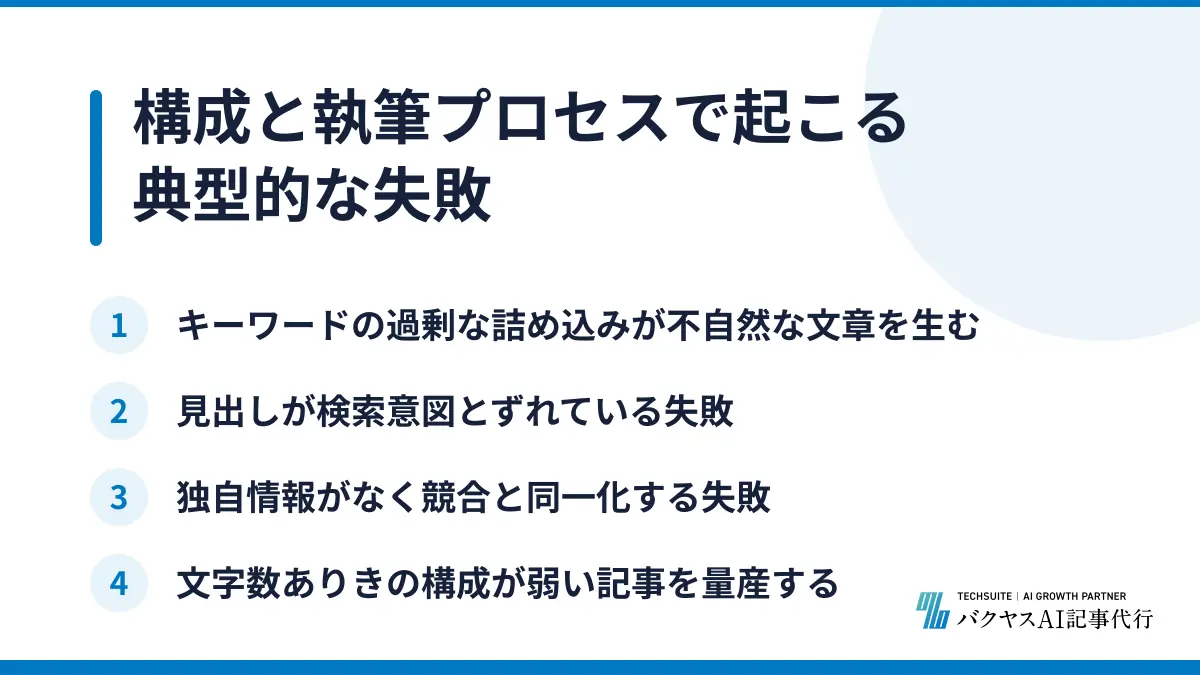 構成と執筆プロセスで起こる典型的な失敗

1 キーワードの過剰な詰め込みが不自然な文章を生む

2 見出しが検索意図とずれている失敗

3 独自情報がなく競合と同一化する失敗

4 文字数ありきの構成が弱い記事を量産する

TECHSUITE | AI GROWTH PARTNER
バクヤスAI記事代行